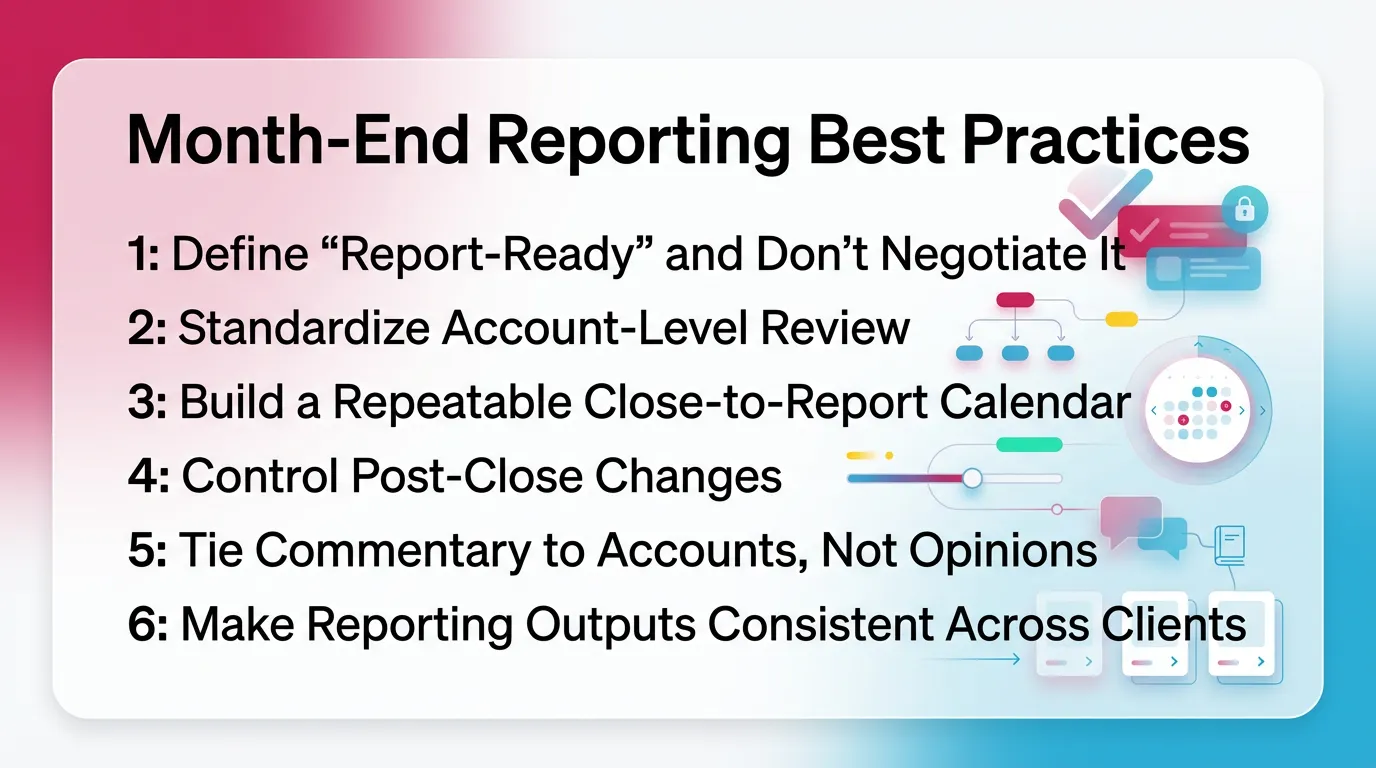 Month-End Reporting Best Practices

1: Define “Report-Ready” and Don’t Negotiate It

2: Standardize Account-Level Review

3: Build a Repeatable Close-to-Report Calendar

4: Control Post-Close Changes

5: Tie Commentary to Accounts, Not Opinions

6: Make Reporting Outputs Consistent Across Clients